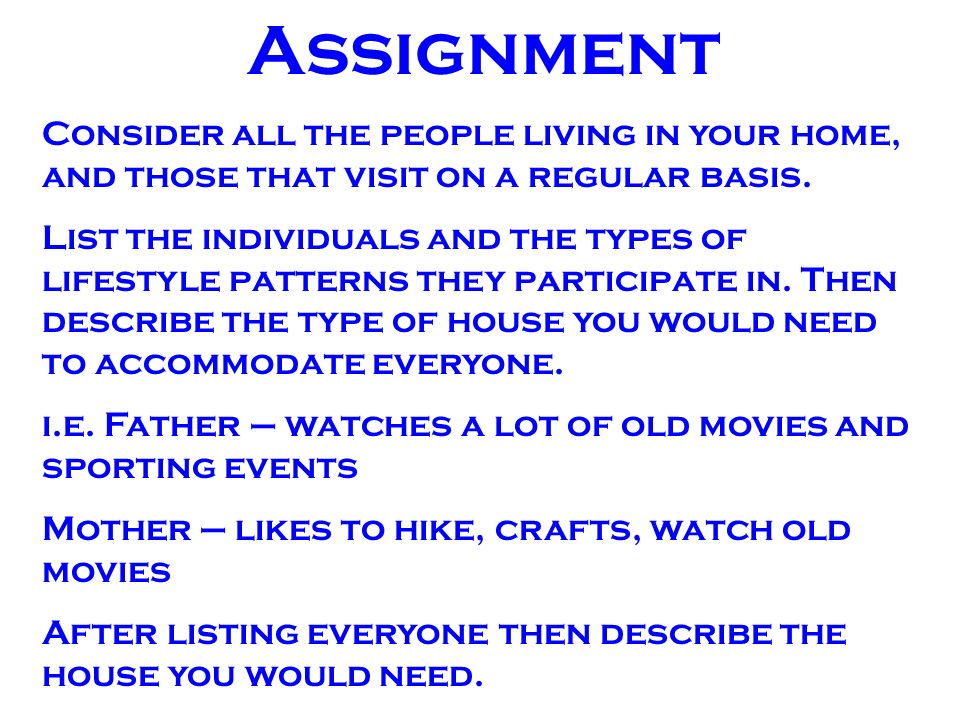 Assignment

Consider all the people living in your home, and those that visit on a regular basis.

List the individuals and the types of lifestyle patterns they participate in. Then describe the type of house you would need to accommodate everyone.

i.e. Father – watches a lot of old movies and sporting events

Mother – likes to hike, crafts, watch old movies

After listing everyone then describe the house you would need.